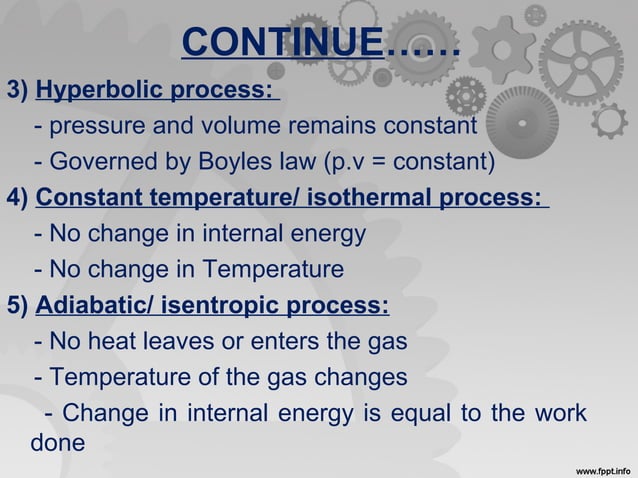 CONTINUE……

3) Hyperbolic process:

- pressure and volume remains constant

- Governed by Boyles law (p.v = constant)

4) Constant temperature/ isothermal process:

- No change in internal energy

- No change in Temperature

5) Adiabatic/ isentropic process:

- No heat leaves or enters the gas

- Temperature of the gas changes

- Change in internal energy is equal to the work done

www.fppt.info